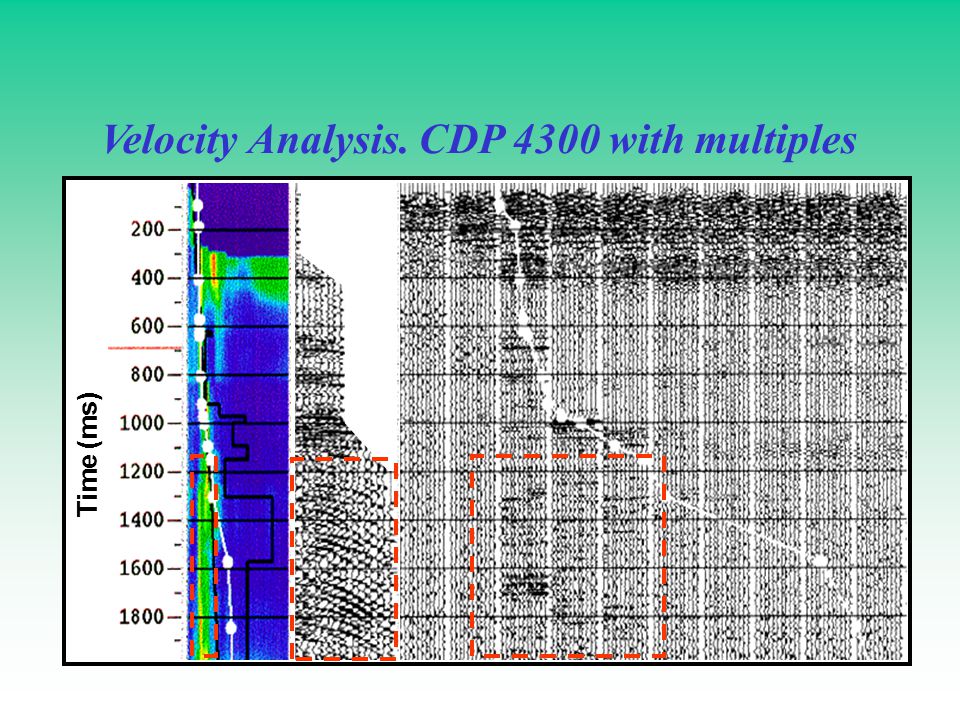 Velocity Analysis. CDP 4300 with multiples

Time (ms)

200
400
600
800
1000
1200
1400
1600
1800